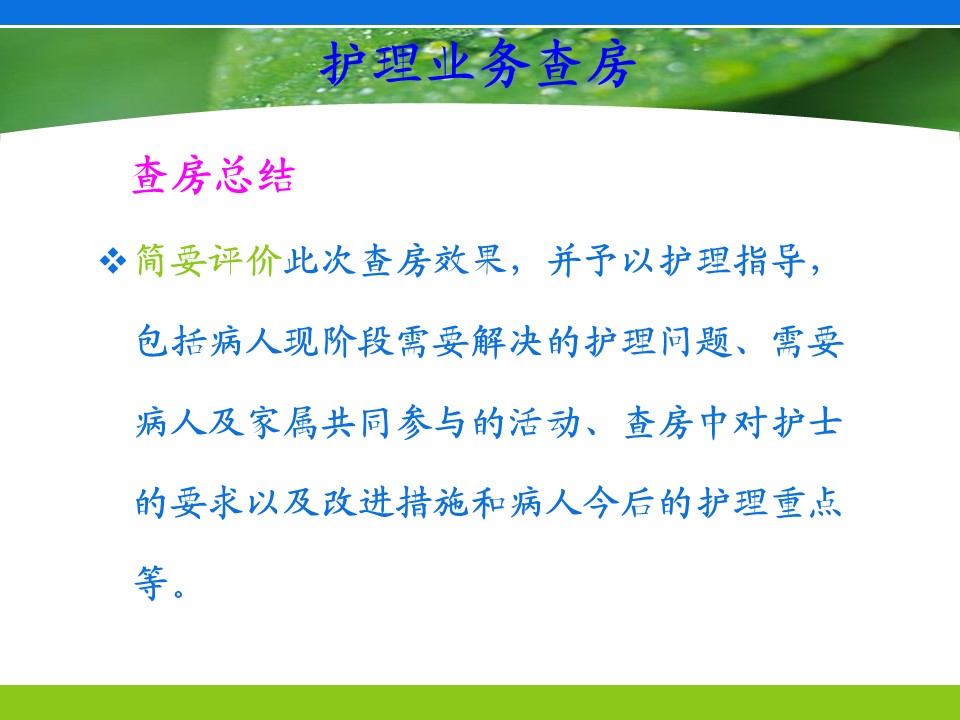 护理业务查房

查房总结

❖ 简要评价此次查房效果，并予以护理指导，包括病人现阶段需要解决的护理问题、需要病人及家属共同参与的活动、查房中对护士的要求以及改进措施和病人今后的护理重点等。